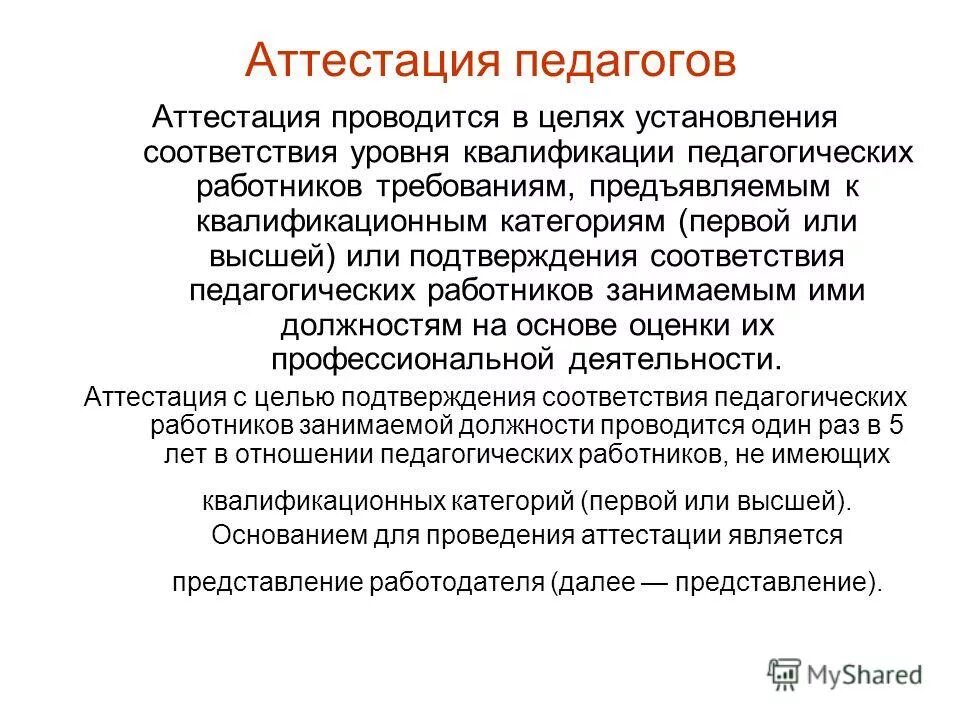 Аттестация педагогов

Аттестация проводится в целях установления соответствия уровня квалификации педагогических работников требованиям, предъявляемым к квалификационным категориям (первой или высшей) или подтверждения соответствия педагогических работников занимаемым ими должностям на основе оценки их профессиональной деятельности.

Аттестация с целью подтверждения соответствия педагогических работников занимаемой должности проводится один раз в 5 лет в отношении педагогических работников, не имеющих квалификационных категорий (первой или высшей).

Основанием для проведения аттестации является представление работодателя (далее — представление).

MyShared